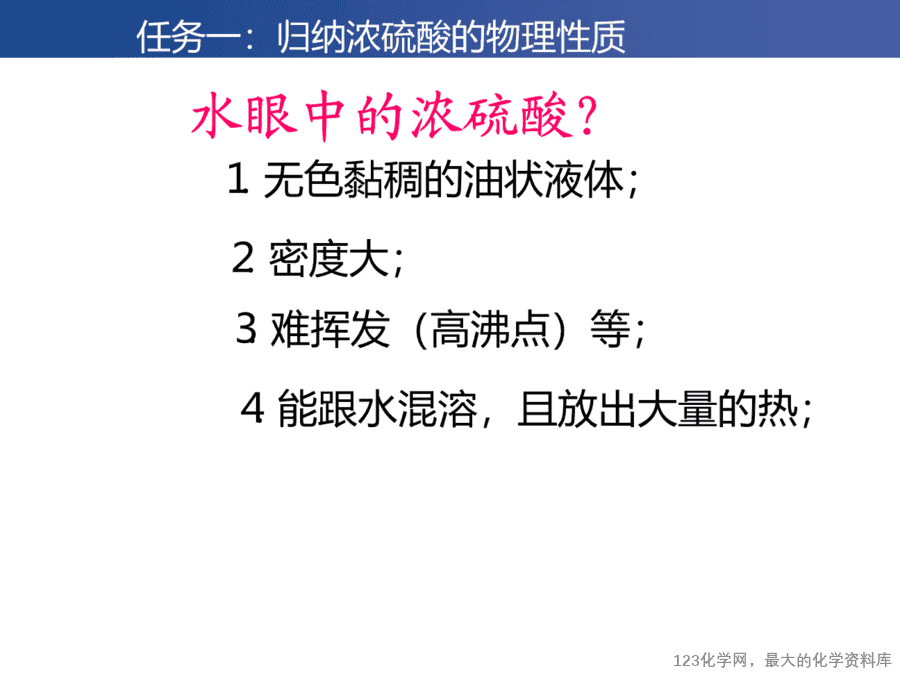 任务一：归纳浓硫酸的物理性质

水眼中的浓硫酸？

1 无色黏稠的油状液体；

2 密度大；

3 难挥发（高沸点）等；

4 能跟水混溶，且放出大量的热；

123化学网，最大的化学资料库